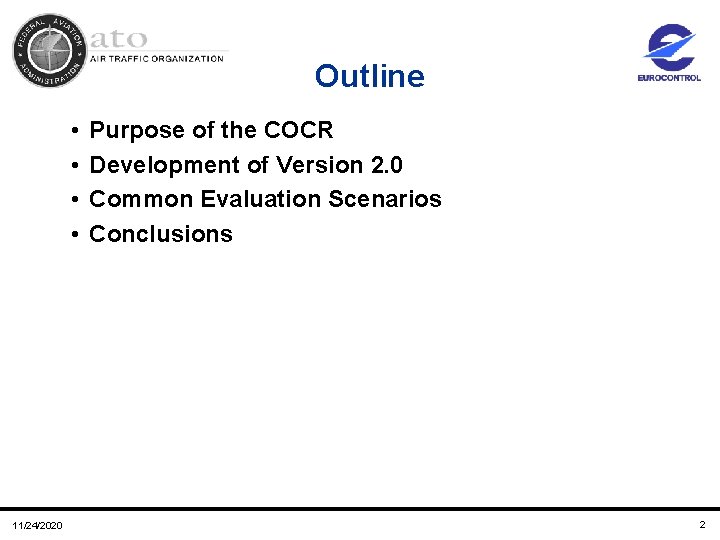 FEDERAL AVIATION ADMINISTRATION

ato
AIR TRAFFIC ORGANIZATION

EUROCONTROL

Outline

• Purpose of the COCR
• Development of Version 2.0
• Common Evaluation Scenarios
• Conclusions

11/24/2020

2